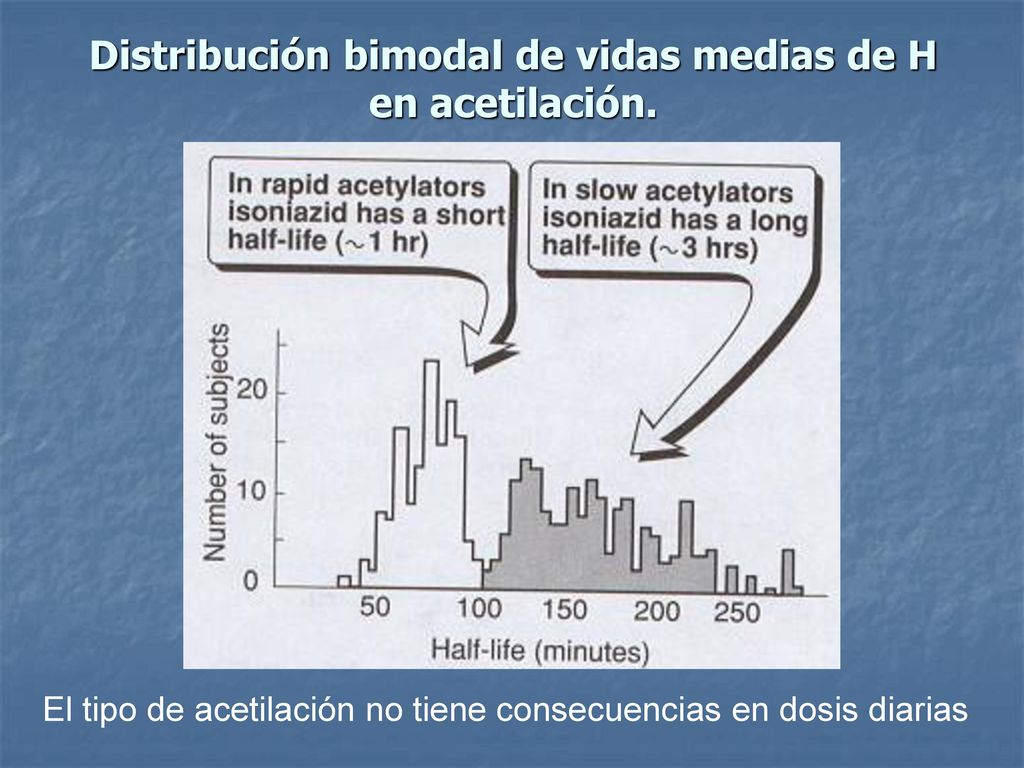 Distribución bimodal de vidas medias de H en acetilación.

In rapid acetylators isoniazid has a short half-life (~1 hr)

In slow acetylators isoniazid has a long half-life (~3 hrs)

Number of subjects

20

10

0

50

100

150

200

250

Half-life (minutes)

El tipo de acetilación no tiene consecuencias en dosis diarias